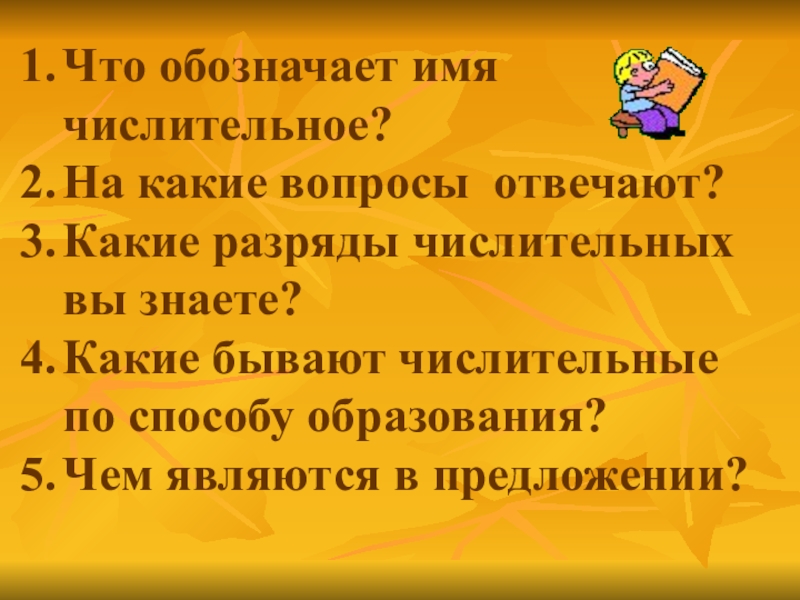 1. Что обозначает имя числительное?
2. На какие вопросы отвечают?
3. Какие разряды числительных вы знаете?
4. Какие бывают числительные по способу образования?
5. Чем являются в предложении?